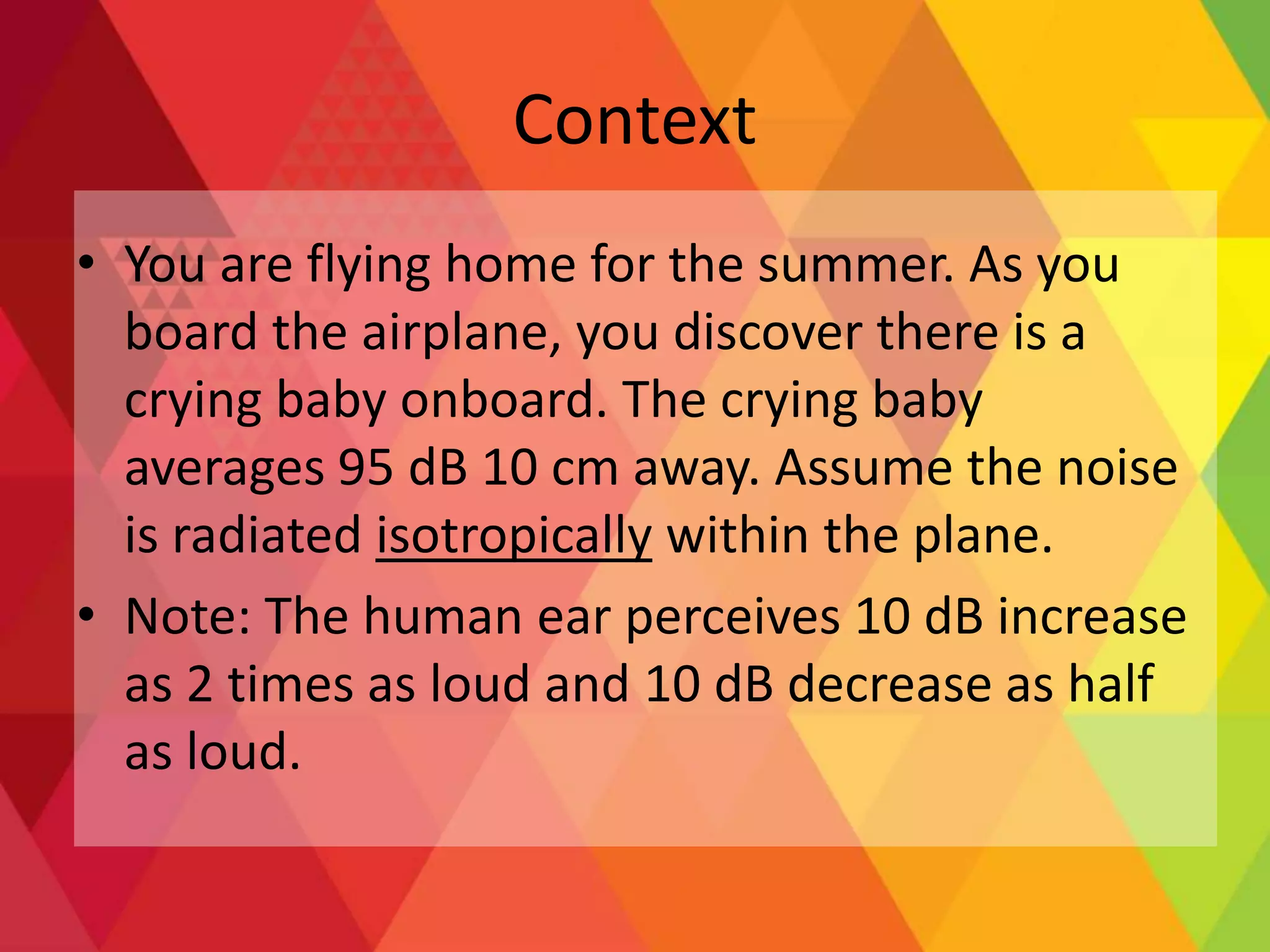 Context

• You are flying home for the summer. As you board the airplane, you discover there is a crying baby onboard. The crying baby averages 95 dB 10 cm away. Assume the noise is radiated isotropically within the plane.

• Note: The human ear perceives 10 dB increase as 2 times as loud and 10 dB decrease as half as loud.